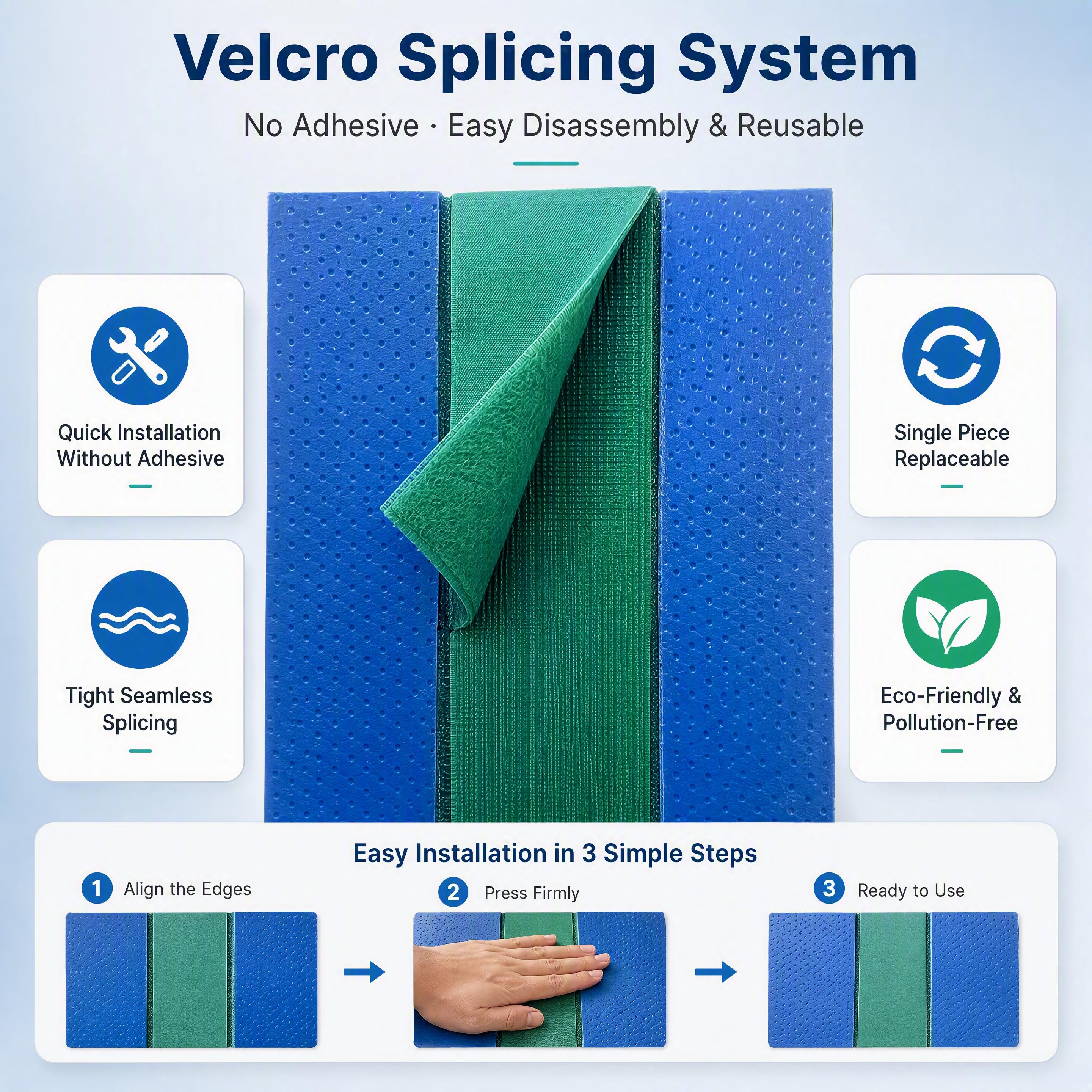 Velcro Splicing System

No Adhesive · Easy Disassembly & Reusable

Quick Installation Without Adhesive

Tight Seamless Splicing

Single Piece Replaceable

Eco-Friendly & Pollution-Free

Easy Installation in 3 Simple Steps

1 Align the Edges

2 Press Firmly

3 Ready to Use